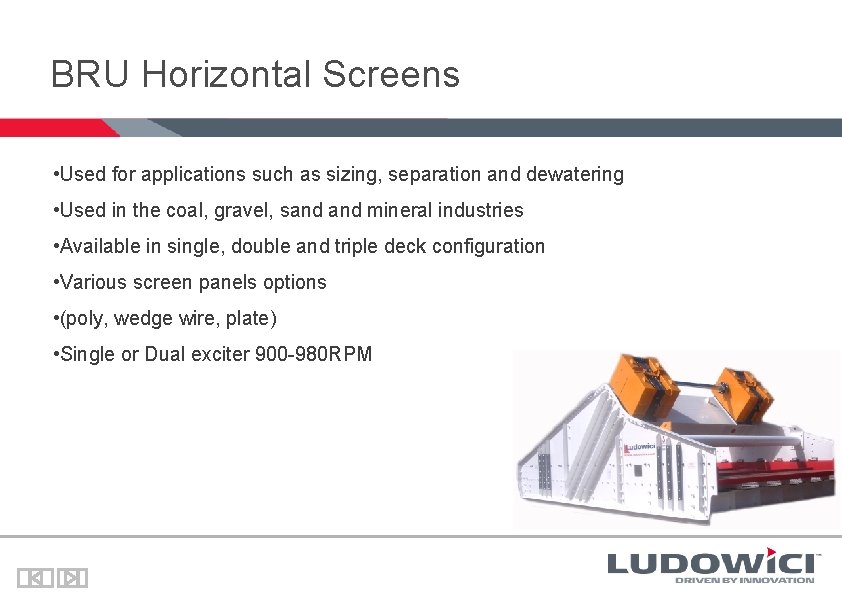 BRU Horizontal Screens

•Used for applications such as sizing, separation and dewatering

•Used in the coal, gravel, sand and mineral industries

•Available in single, double and triple deck configuration

•Various screen panels options

•(poly, wedge wire, plate)

•Single or Dual exciter 900-980RPM

Ludowici

LUDOWICI
DRIVEN BY INNOVATION